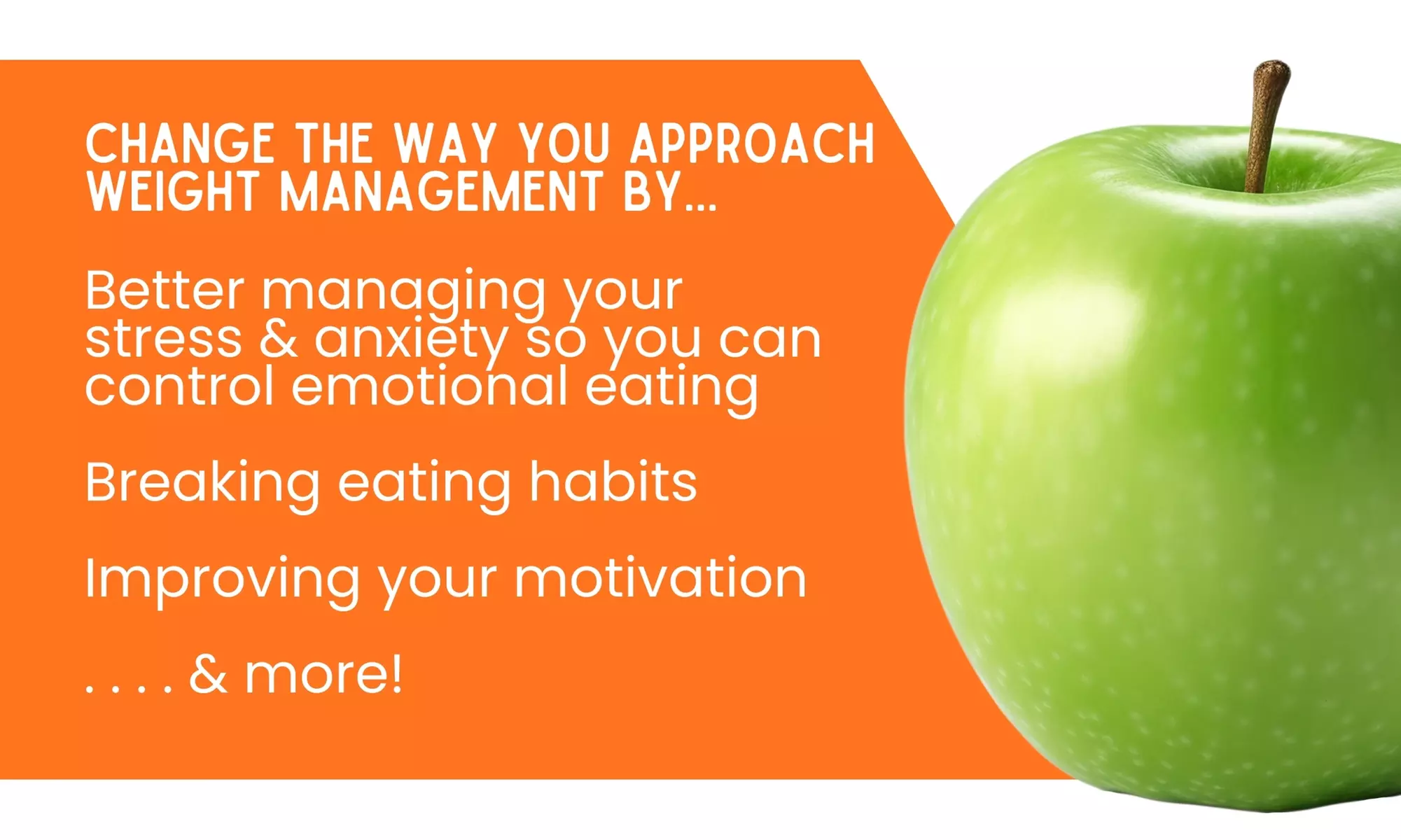 CHANGE THE WAY YOU APPROACH WEIGHT MANAGEMENT BY...

Better managing your stress & anxiety so you can control emotional eating

Breaking eating habits

Improving your motivation

. . . . & more!